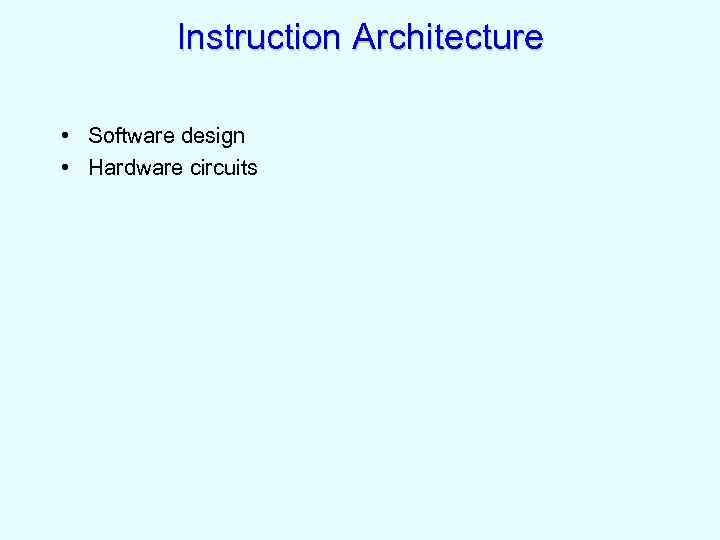 Instruction Architecture

• Software design
• Hardware circuits